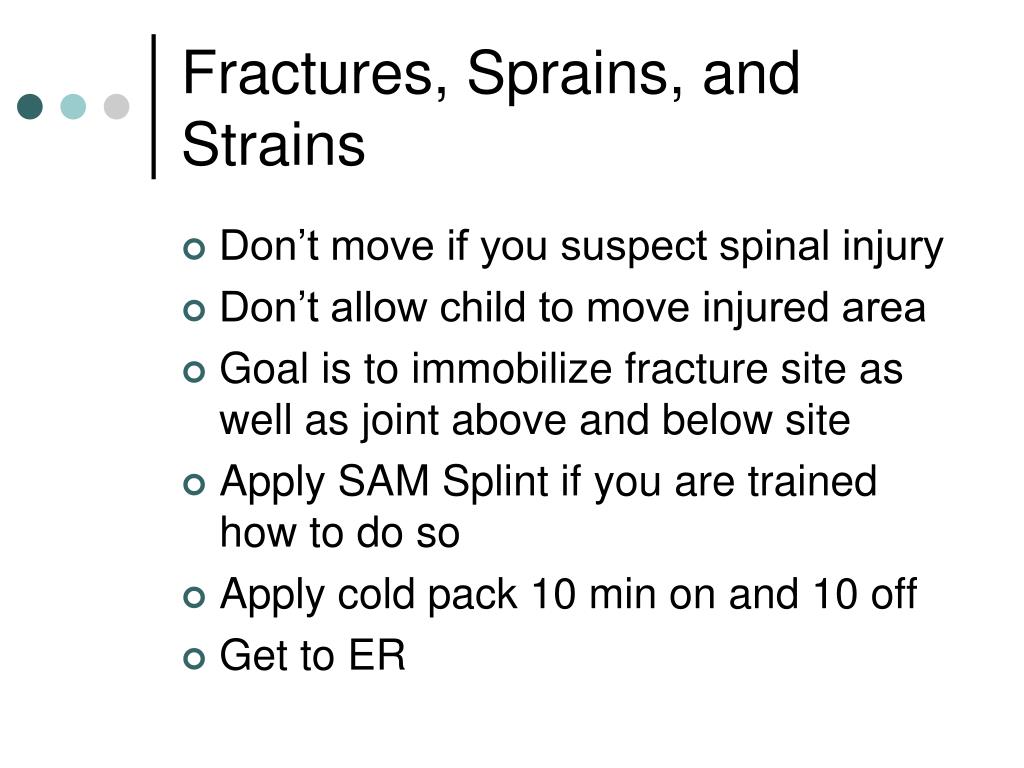 Fractures, Sprains, and Strains

Don’t move if you suspect spinal injury
Don’t allow child to move injured area
Goal is to immobilize fracture site as well as joint above and below site
Apply SAM Splint if you are trained how to do so
Apply cold pack 10 min on and 10 off
Get to ER